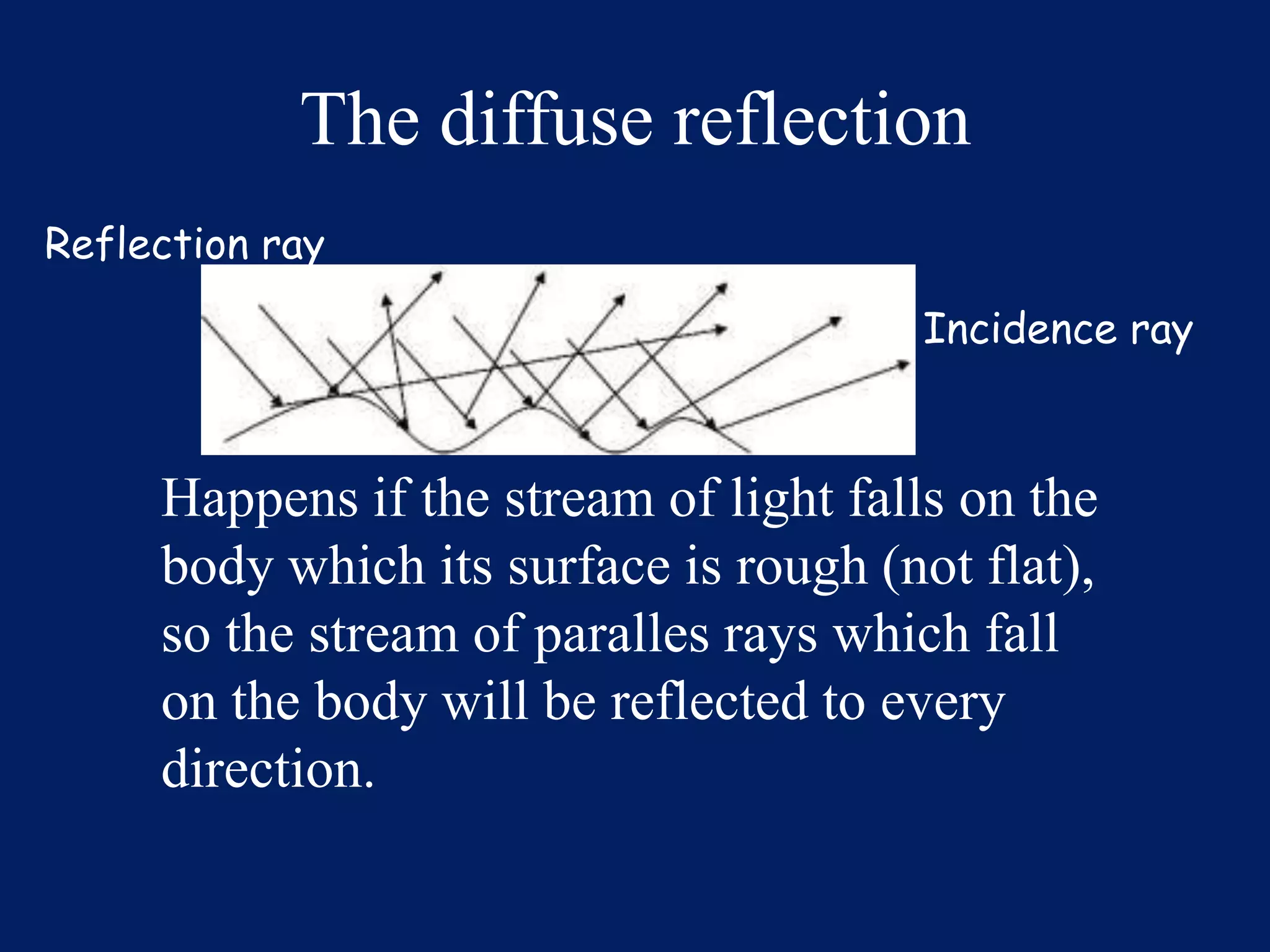 The diffuse reflection

Reflection ray

Incidence ray

Happens if the stream of light falls on the body which its surface is rough (not flat), so the stream of paralles rays which fall on the body will be reflected to every direction.